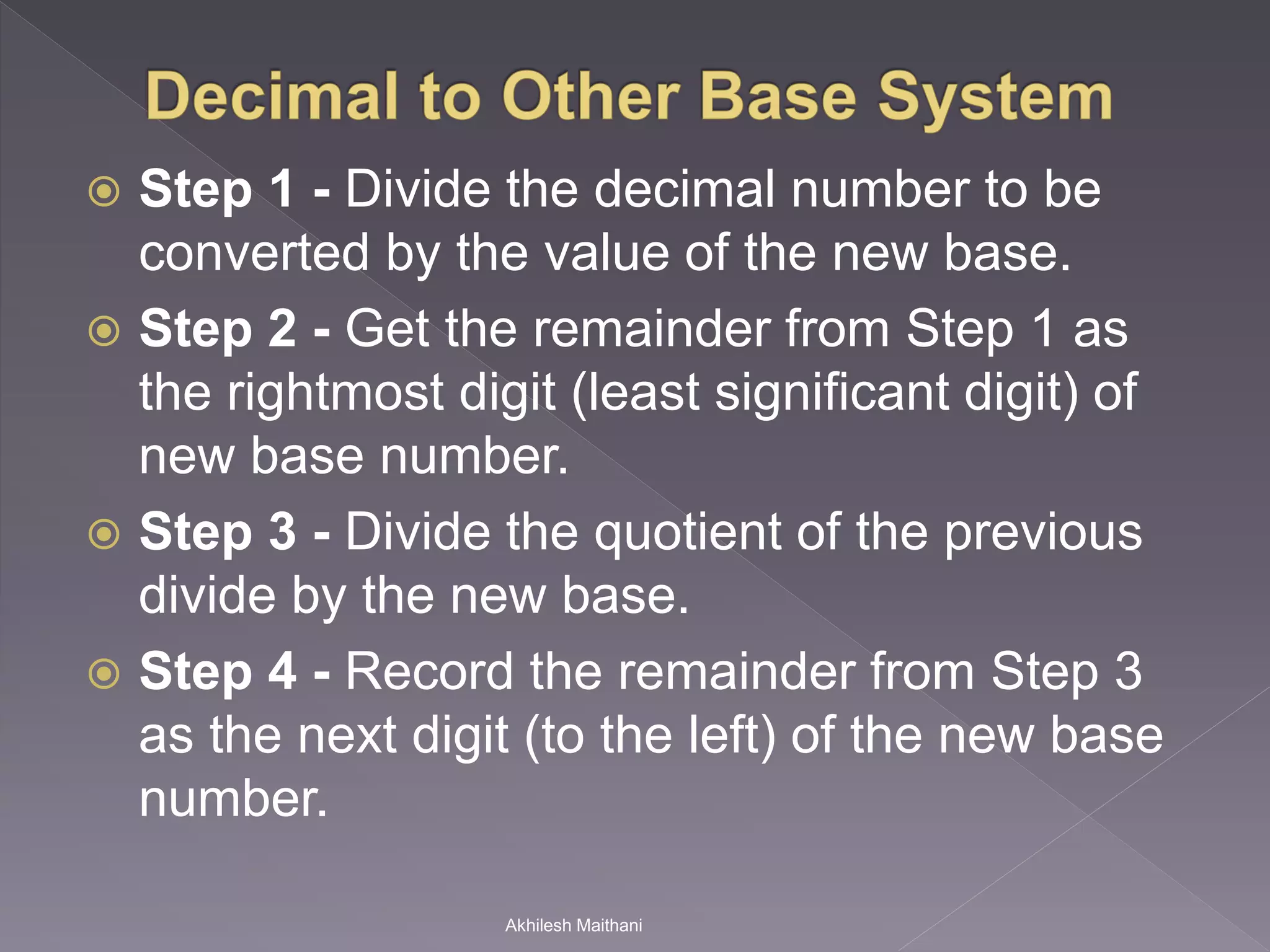 Decimal to Other Base System

Step 1 - Divide the decimal number to be converted by the value of the new base.

Step 2 - Get the remainder from Step 1 as the rightmost digit (least significant digit) of new base number.

Step 3 - Divide the quotient of the previous divide by the new base.

Step 4 - Record the remainder from Step 3 as the next digit (to the left) of the new base number.

Akhilesh Maithani